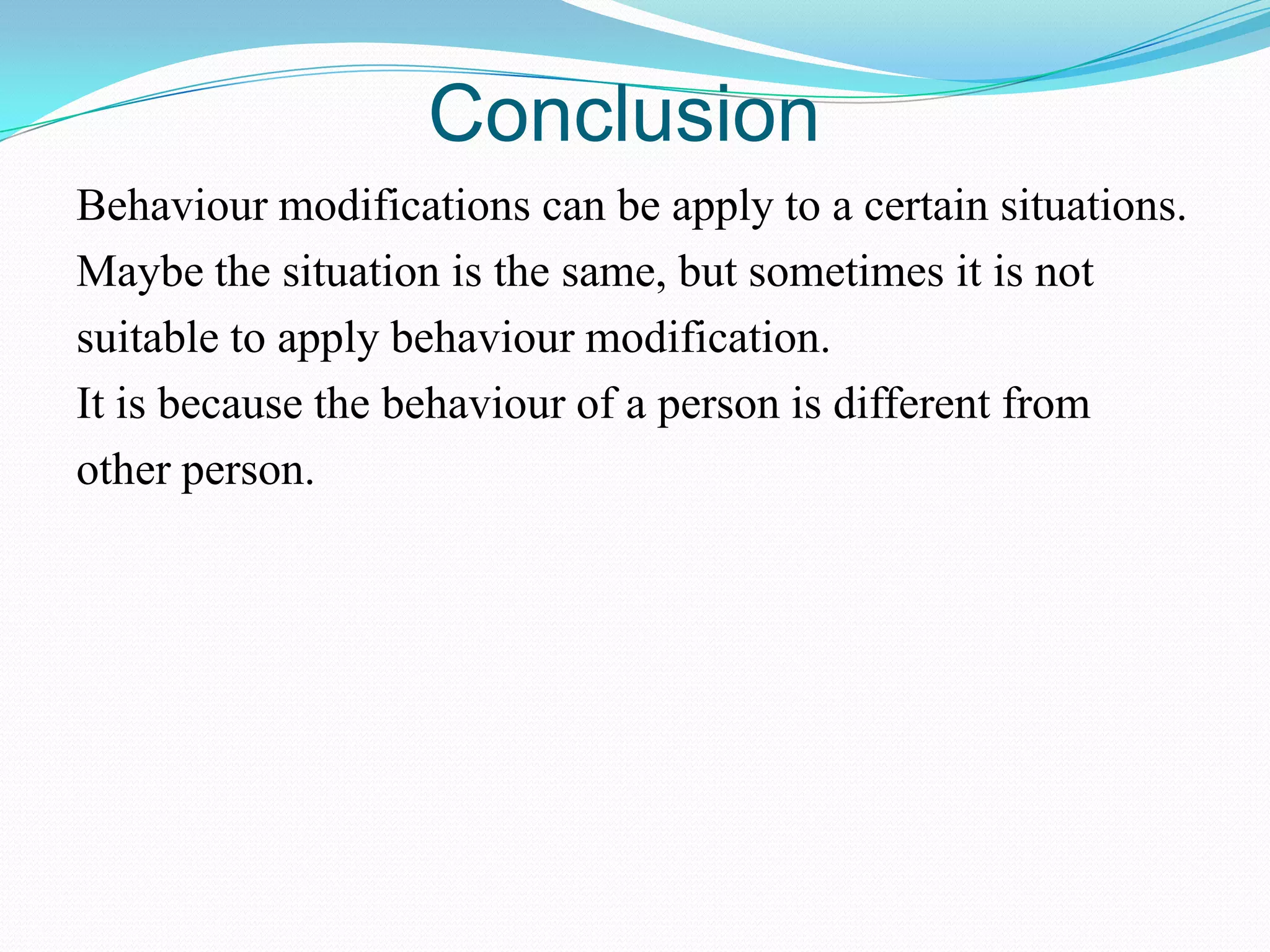 Conclusion

Behaviour modifications can be apply to a certain situations. Maybe the situation is the same, but sometimes it is not suitable to apply behaviour modification.
It is because the behaviour of a person is different from other person.